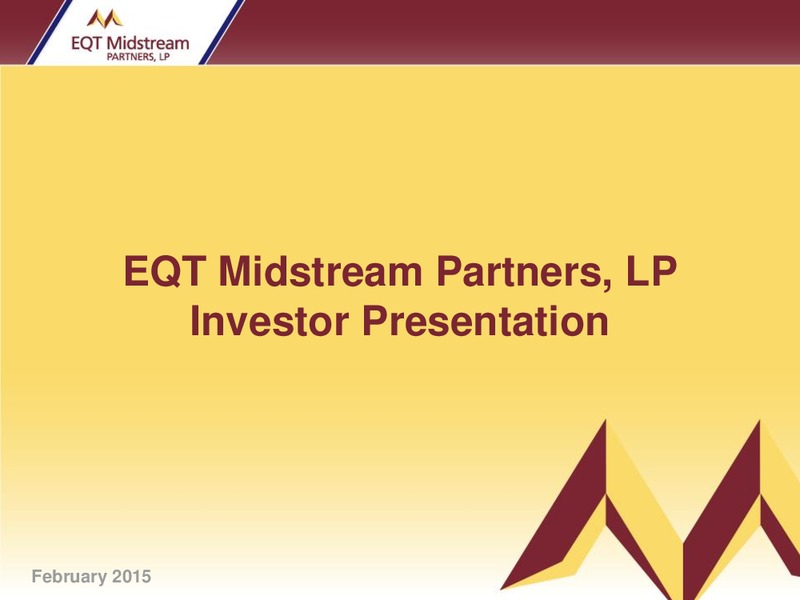 EQT Midstream
PARTNERS, LP

EQT Midstream Partners, LP
Investor Presentation

February 2015